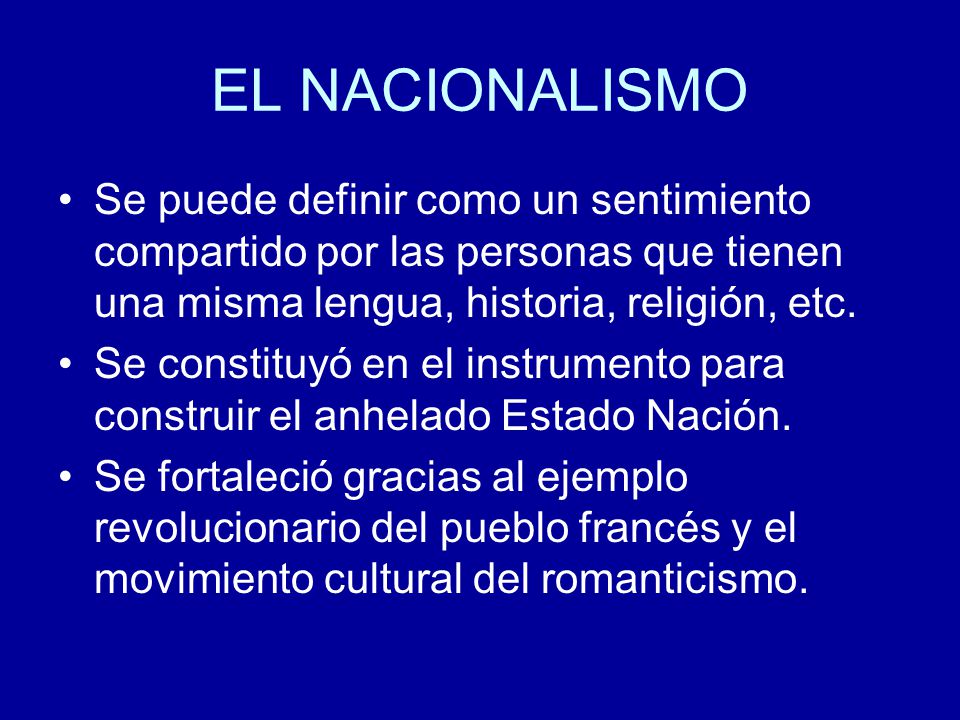 EL NACIONALISMO

• Se puede definir como un sentimiento compartido por las personas que tienen una misma lengua, historia, religión, etc.
• Se constituyó en el instrumento para construir el anhelado Estado Nación.
• Se fortaleció gracias al ejemplo revolucionario del pueblo francés y el movimiento cultural del romanticismo.